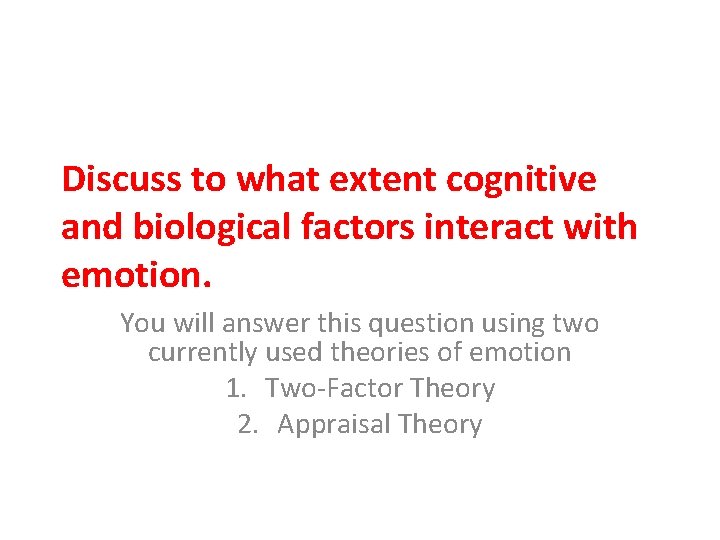 Discuss to what extent cognitive and biological factors interact with emotion.

You will answer this question using two currently used theories of emotion

1. Two-Factor Theory
2. Appraisal Theory